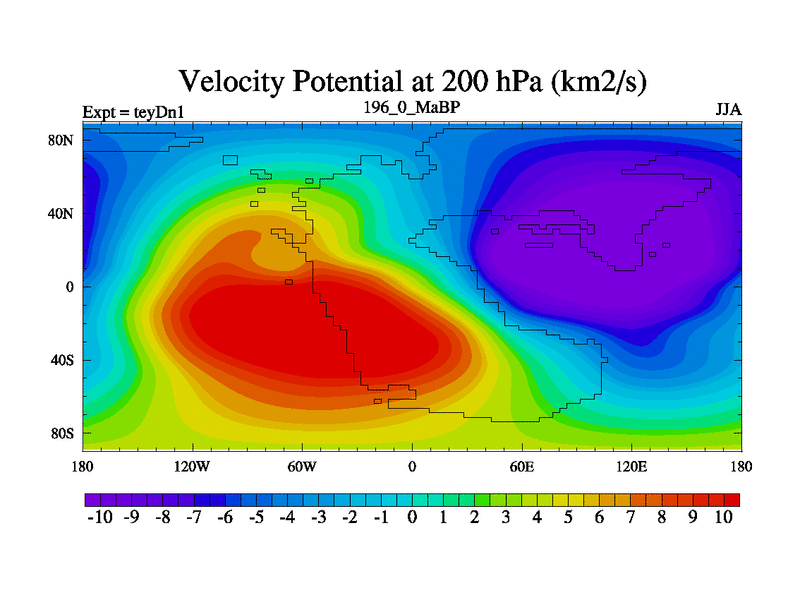 Velocity Potential at 200 hPa (km2/s)

Expt = teyDn1

196_0_MaBP

JJA

80N
40N
0
40S
80S

180 120W 60W 0 60E 120E 180

-10 -9 -8 -7 -6 -5 -4 -3 -2 -1 0 1 2 3 4 5 6 7 8 9 10